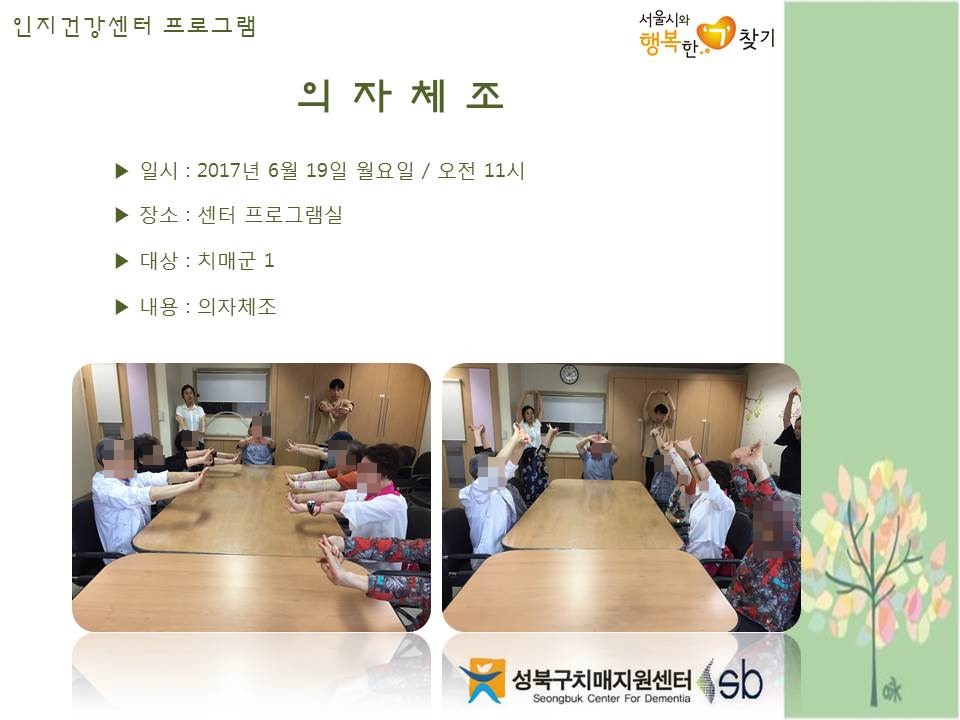 인지건강센터 프로그램

서울시와 행복한 '기' 찾기

의 자 체 조

▶ 일시 : 2017년 6월 19일 월요일 / 오전 11시

▶ 장소 : 센터 프로그램실

▶ 대상 : 치매군 1

▶ 내용 : 의자체조

성북구치매지원센터
Seongbuk Center For Dementia
sb